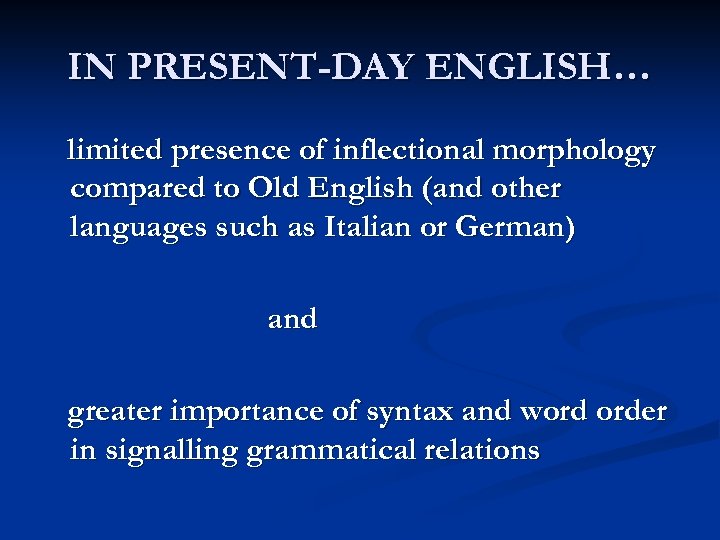 IN PRESENT-DAY ENGLISH…

limited presence of inflectional morphology compared to Old English (and other languages such as Italian or German)

and

greater importance of syntax and word order in signalling grammatical relations